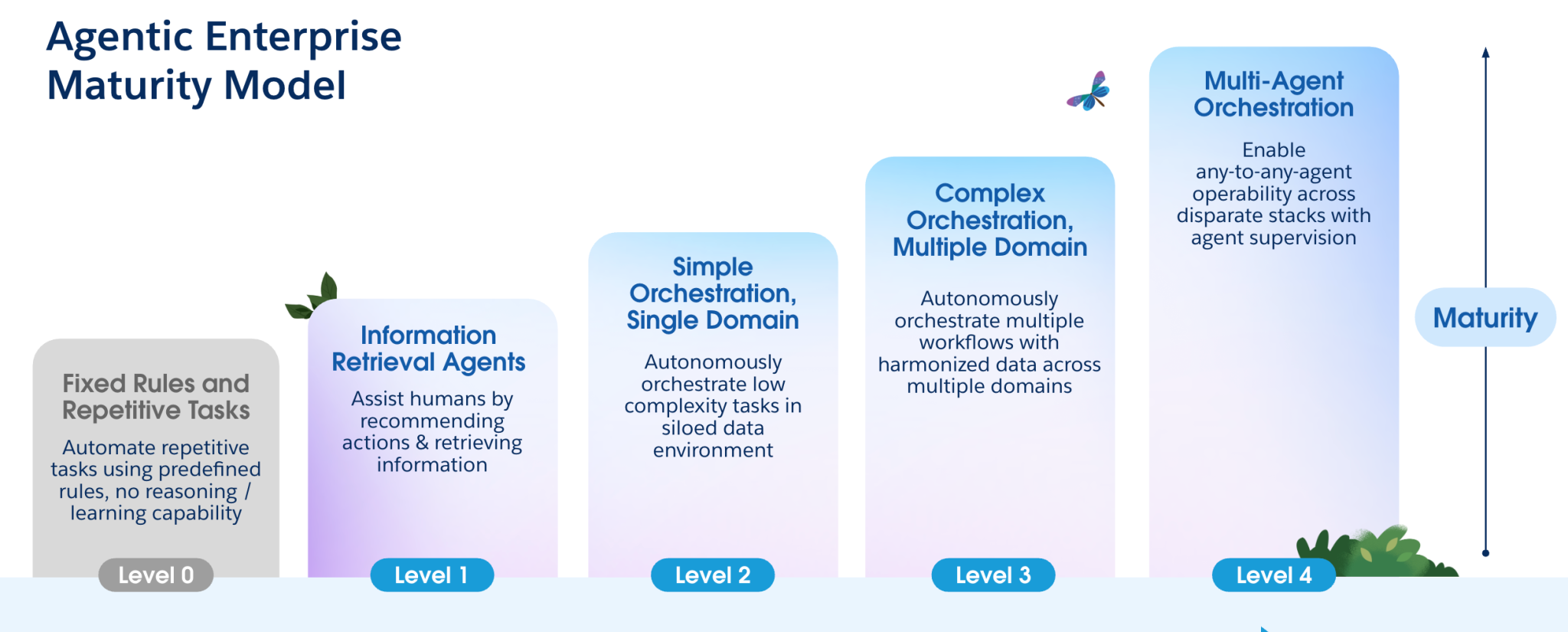 Agentic Enterprise Maturity Model

Fixed Rules and Repetitive Tasks

Automate repetitive tasks using predefined rules, no reasoning / learning capability

Level 0

Information Retrieval Agents

Assist humans by recommending actions & retrieving information

Level 1

Simple Orchestration, Single Domain

Autonomously orchestrate low complexity tasks in siloed data environment

Level 2

Complex Orchestration, Multiple Domain

Autonomously orchestrate multiple workflows with harmonized data across multiple domains

Level 3

Multi-Agent Orchestration

Enable any-to-any-agent operability across disparate stacks with agent supervision

Level 4

Maturity